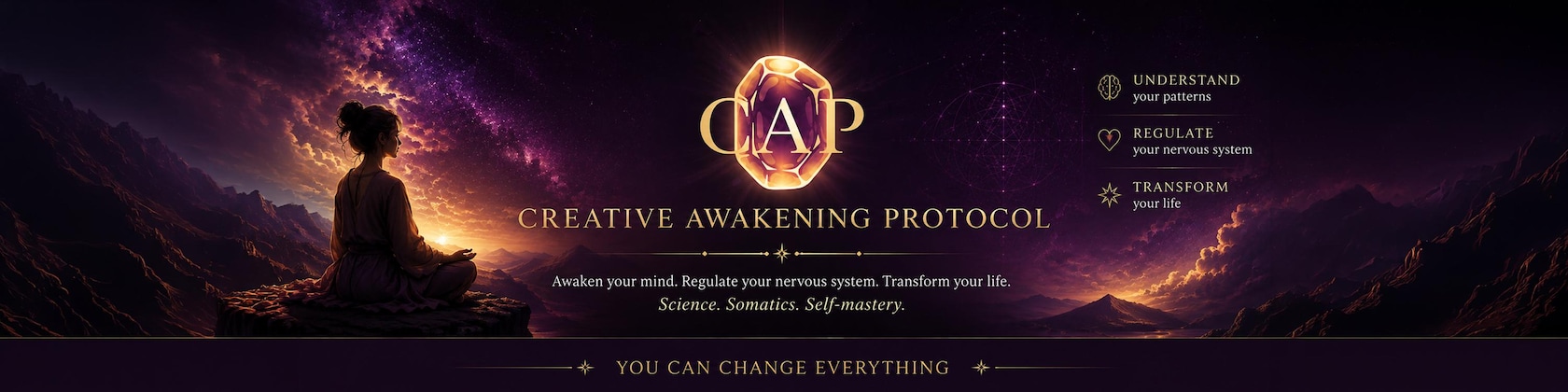 CAP

CREATIVE AWAKENING PROTOCOL

Awaken your mind. Regulate your nervous system. Transform your life.

Science. Somatics. Self-mastery.

UNDERSTAND
your patterns

REGULATE
your nervous system

TRANSFORM
your life

YOU CAN CHANGE EVERYTHING